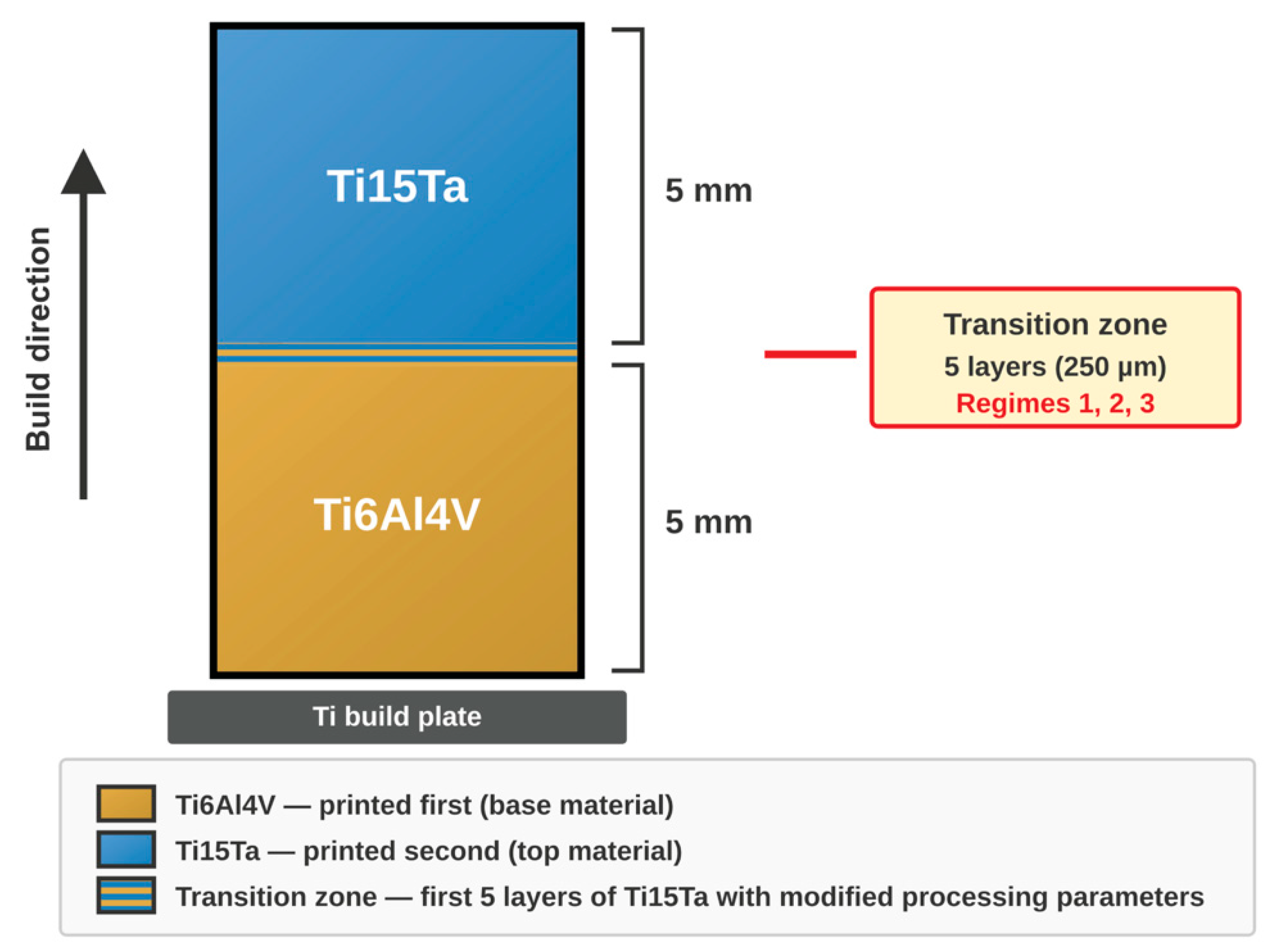 Build direction

Ti15Ta

5 mm

Transition zone
5 layers (250 µm)
Regimes 1, 2, 3

Ti6Al4V

5 mm

Ti build plate

Ti6Al4V — printed first (base material)
Ti15Ta — printed second (top material)
Transition zone — first 5 layers of Ti15Ta with modified processing parameters